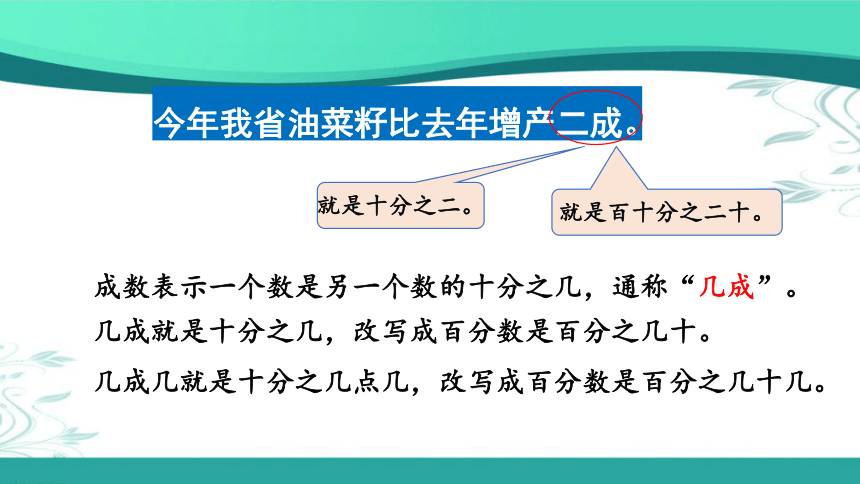 今年我省油菜籽比去年增产二成。

就是十分之二。

就是百十分之二十。

成数表示一个数是另一个数的十分之几，通称“几成”。

几成就是十分之几，改写成百分数是百分之几十。

几成几就是十分之几点几，改写成百分数是百分之几十几。